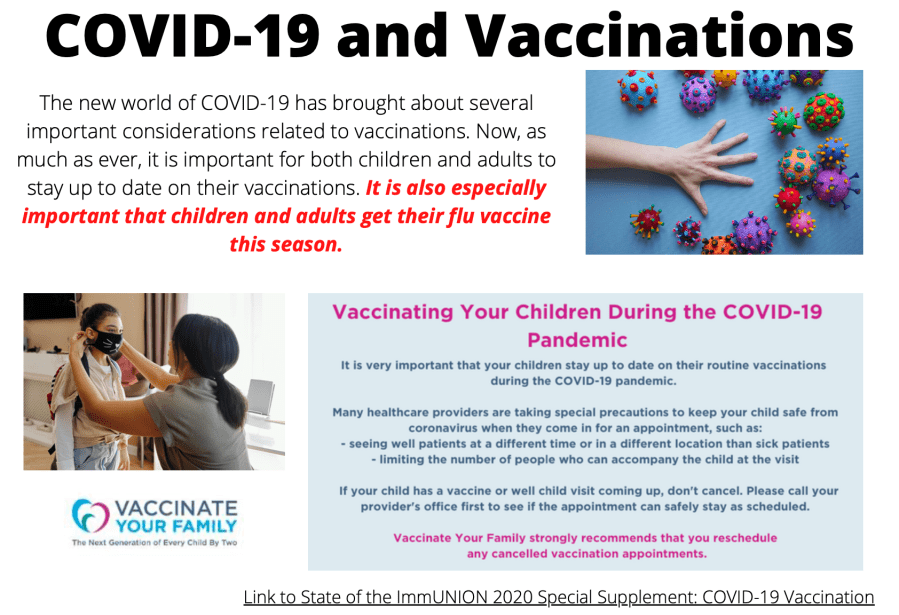 COVID-19 and Vaccinations

The new world of COVID-19 has brought about several important considerations related to vaccinations. Now, as much as ever, it is important for both children and adults to stay up to date on their vaccinations. It is also especially important that children and adults get their flu vaccine this season.

VACCINATE YOUR FAMILY
The Next Generation of Every Child By Two

Vaccinating Your Children During the COVID-19 Pandemic

It is very important that your children stay up to date on their routine vaccinations during the COVID-19 pandemic.

Many healthcare providers are taking special precautions to keep your child safe from coronavirus when they come in for an appointment, such as:
- seeing well patients at a different time or in a different location than sick patients
- limiting the number of people who can accompany the child at the visit

If your child has a vaccine or well child visit coming up, don't cancel. Please call your provider's office first to see if the appointment can safely stay as scheduled.

Vaccinate Your Family strongly recommends that you reschedule any cancelled vaccination appointments.

Link to State of the ImmUNION 2020 Special Supplement: COVID-19 Vaccination